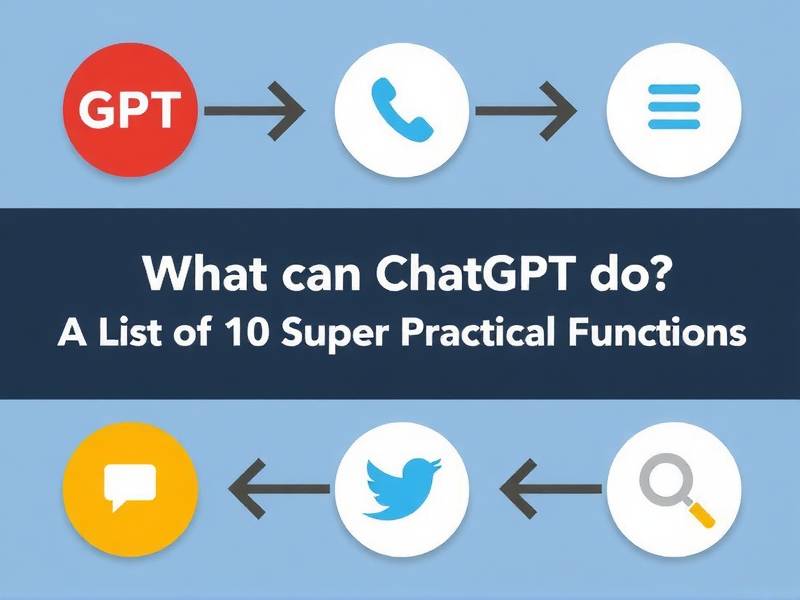 GPT

What can ChatGPT do?
A List of 10 Super Practical Functions